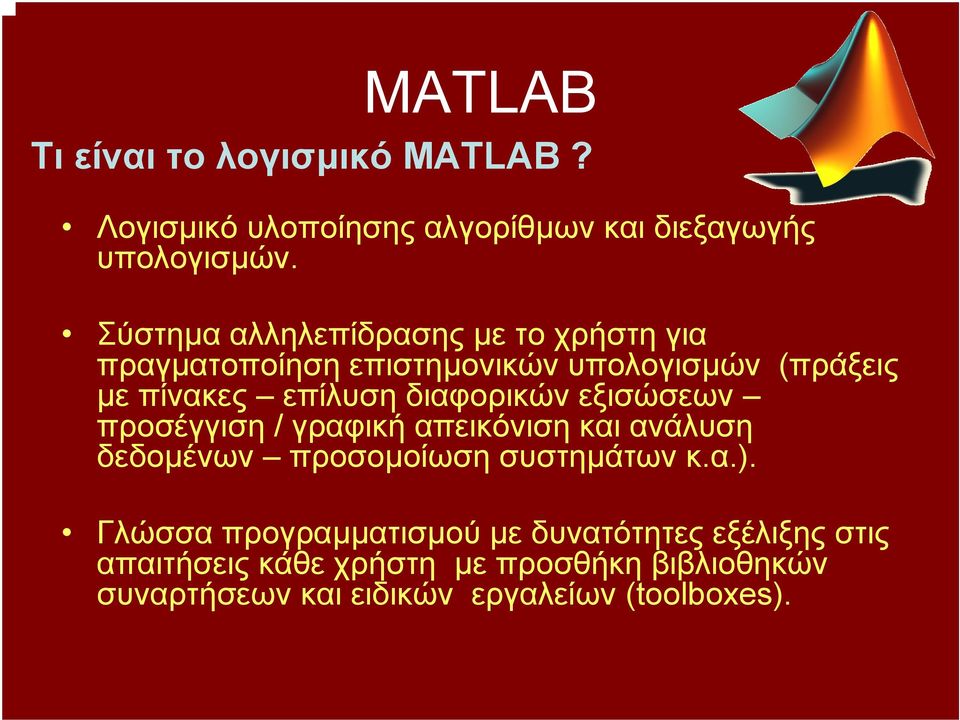 MATLAB

Τι είναι το λογισμικό MATLAB ?

• Λογισμικό υλοποίησης αλγορίθμων και διεξαγωγής υπολογισμών.

• Σύστημα αλληλεπίδρασης με το χρήστη για πραγματοποίηση επιστημονικών υπολογισμών (πράξεις με πίνακες – επίλυση διαφορικών εξισώσεων – προσέγγιση / γραφική απεικόνιση και ανάλυση δεδομένων – προσομοίωση συστημάτων κ.α.).

• Γλώσσα προγραμματισμού με δυνατότητες εξέλιξης στις απαιτήσεις κάθε χρήστη με προσθήκη βιβλιοθηκών συναρτήσεων και ειδικών εργαλείων (toolboxes).